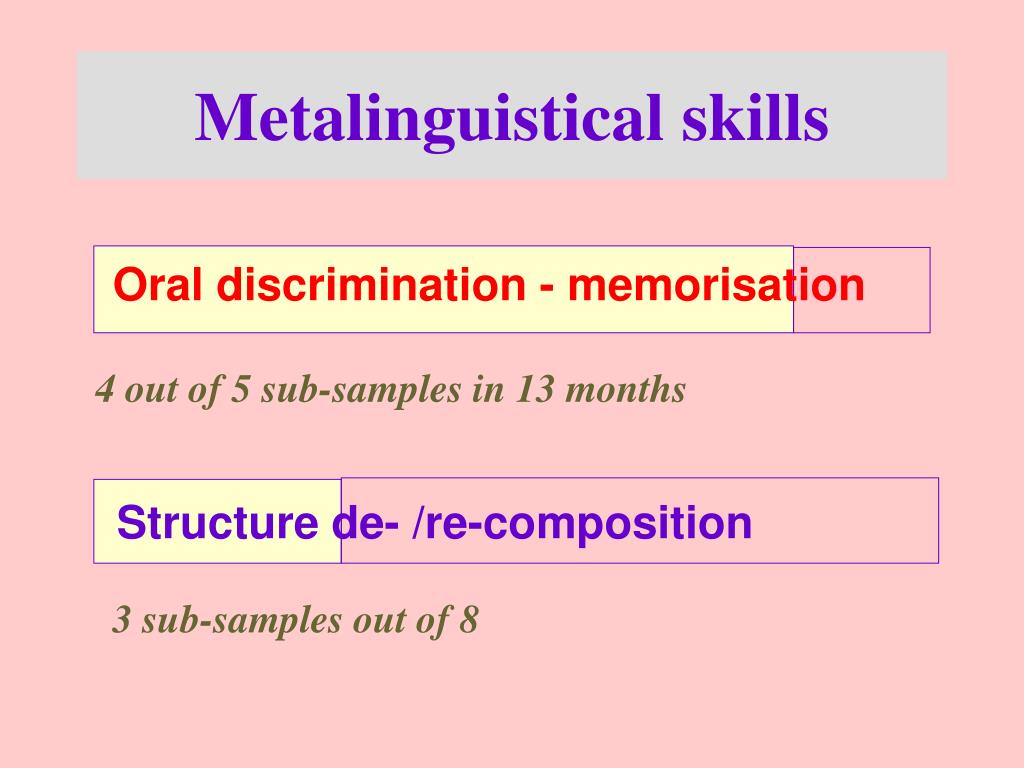 Metalinguistical skills

Oral discrimination - memorisation

4 out of 5 sub-samples in 13 months

Structure de- /re-composition

3 sub-samples out of 8